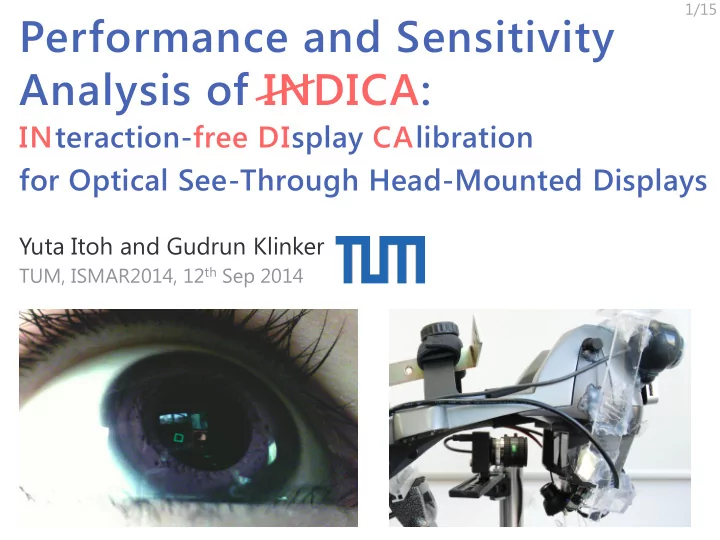 1/15

Performance and Sensitivity Analysis of INDICA:
INteraction-free DIsplay CAlibration for Optical See-Through Head-Mounted Displays

Yuta Itoh and Gudrun Klinker
TUM, ISMAR2014, 12$^{th}$ Sep 2014

TUM